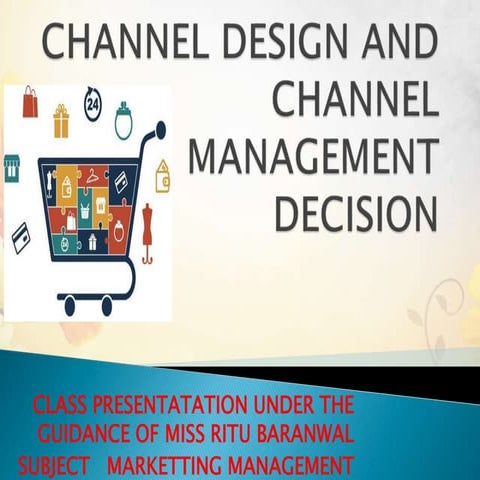 CHANNEL DESIGN AND CHANNEL MANAGEMENT DECISION

24

CLASS PRESENTATATION UNDER THE GUIDANCE OF MISS RITU BARANWAL
SUBJECT MARKETTING MANAGEMENT